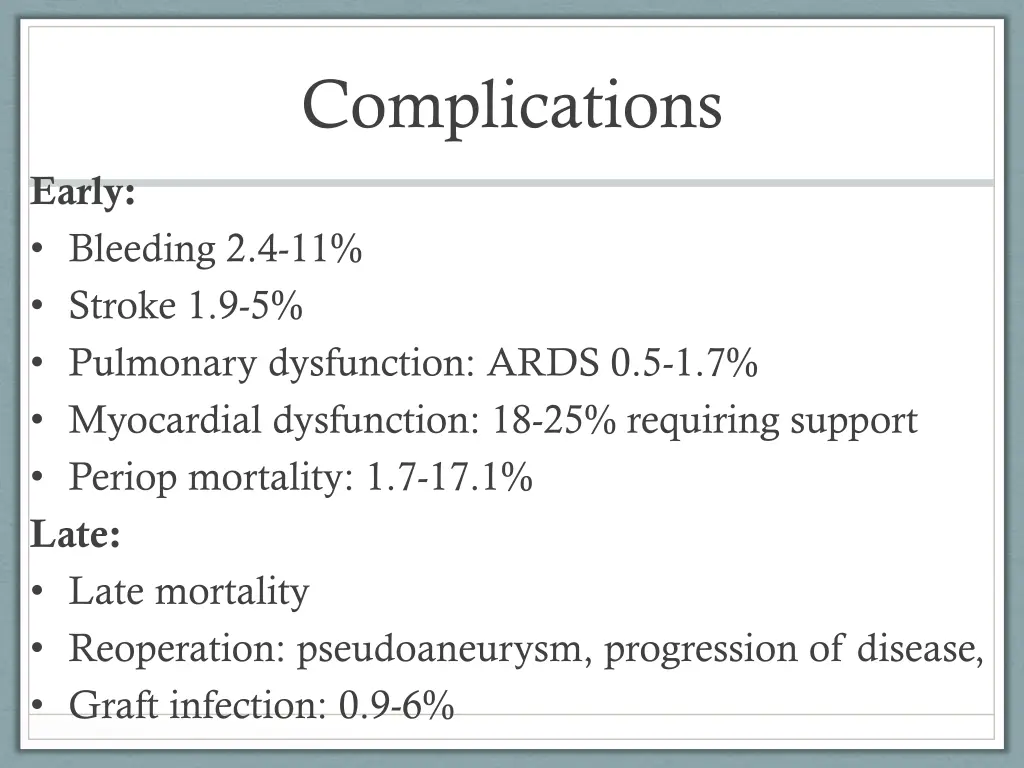 Complications

Early:
• Bleeding 2.4-11%
• Stroke 1.9-5%
• Pulmonary dysfunction: ARDS 0.5-1.7%
• Myocardial dysfunction: 18-25% requiring support
• Periop mortality: 1.7-17.1%

Late:
• Late mortality
• Reoperation: pseudoaneurysm, progression of disease,
• Graft infection: 0.9-6%